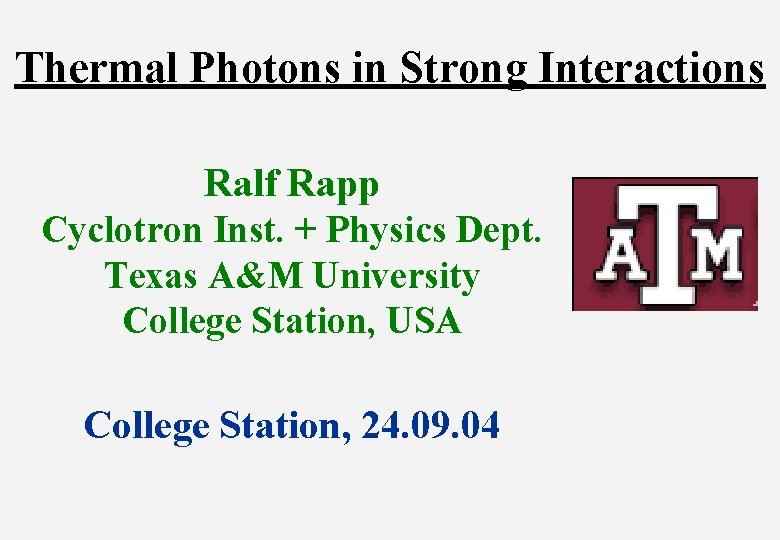 Thermal Photons in Strong Interactions

Ralf Rapp
Cyclotron Inst. + Physics Dept.
Texas A&M University
College Station, USA

ATM

College Station, 24.09.04